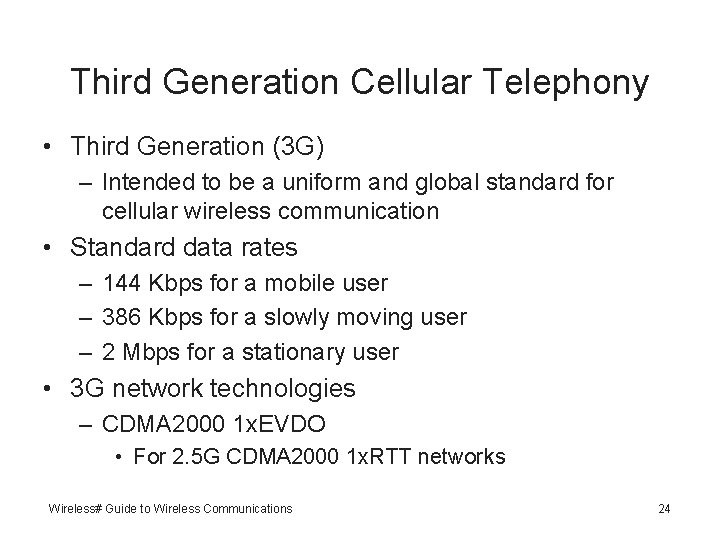 Third Generation Cellular Telephony

• Third Generation (3G)
– Intended to be a uniform and global standard for cellular wireless communication
• Standard data rates
– 144 Kbps for a mobile user
– 386 Kbps for a slowly moving user
– 2 Mbps for a stationary user
• 3G network technologies
– CDMA2000 1xEVDO
• For 2.5G CDMA2000 1xRTT networks

Wireless# Guide to Wireless Communications

24